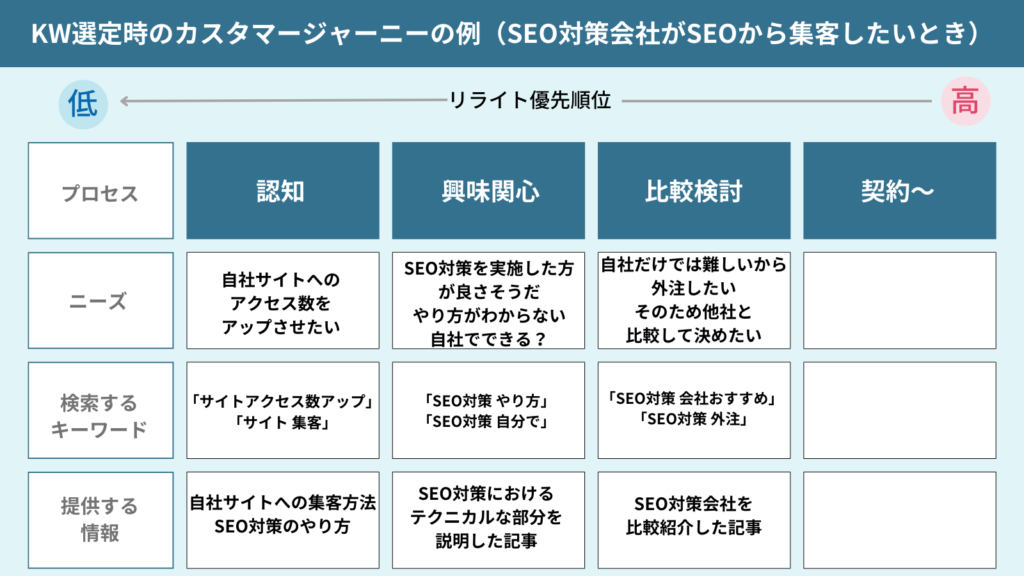 KW選定時のカスタマージャーニーの例（SEO対策会社がSEOから集客したいとき）

低 リライト優先順位 高

| プロセス | 認知 | 興味関心 | 比較検討 | 契約〜 |
|---|---|---|---|---|
| ニーズ | 自社サイトへのアクセス数をアップさせたい | SEO対策を実施した方が良さそうだ やり方がわからない 自社でできる？ | 自社だけでは難しいから外注したい そのため他社と比較して決めたい | |
| 検索するキーワード | 「サイトアクセス数アップ」「サイト 集客」 | 「SEO対策 やり方」「SEO対策 自分で」 | 「SEO対策 会社おすすめ」「SEO対策 外注」 | |
| 提供する情報 | 自社サイトへの集客方法 SEO対策のやり方 | SEO対策におけるテクニカルな部分を説明した記事 | SEO対策会社を比較紹介した記事 | |